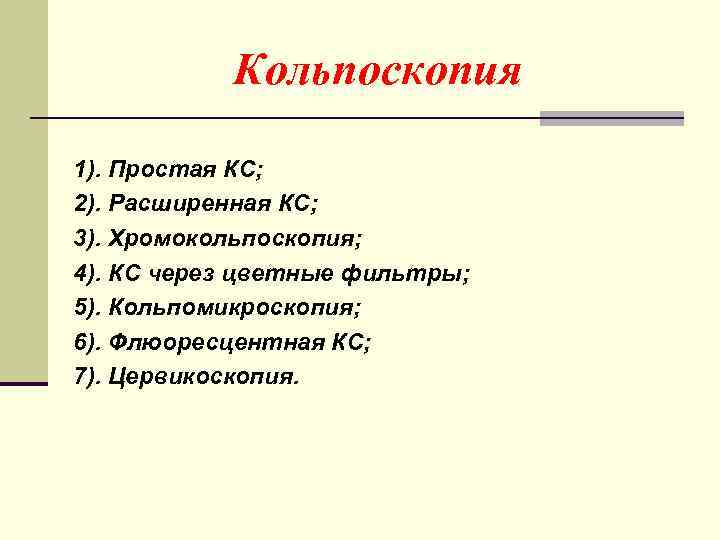 Кольпоскопия

1). Простая КС;
2). Расширенная КС;
3). Хромокольпоскопия;
4). КС через цветные фильтры;
5). Кольпомикроскопия;
6). Флюоресцентная КС;
7). Цервикоскопия.